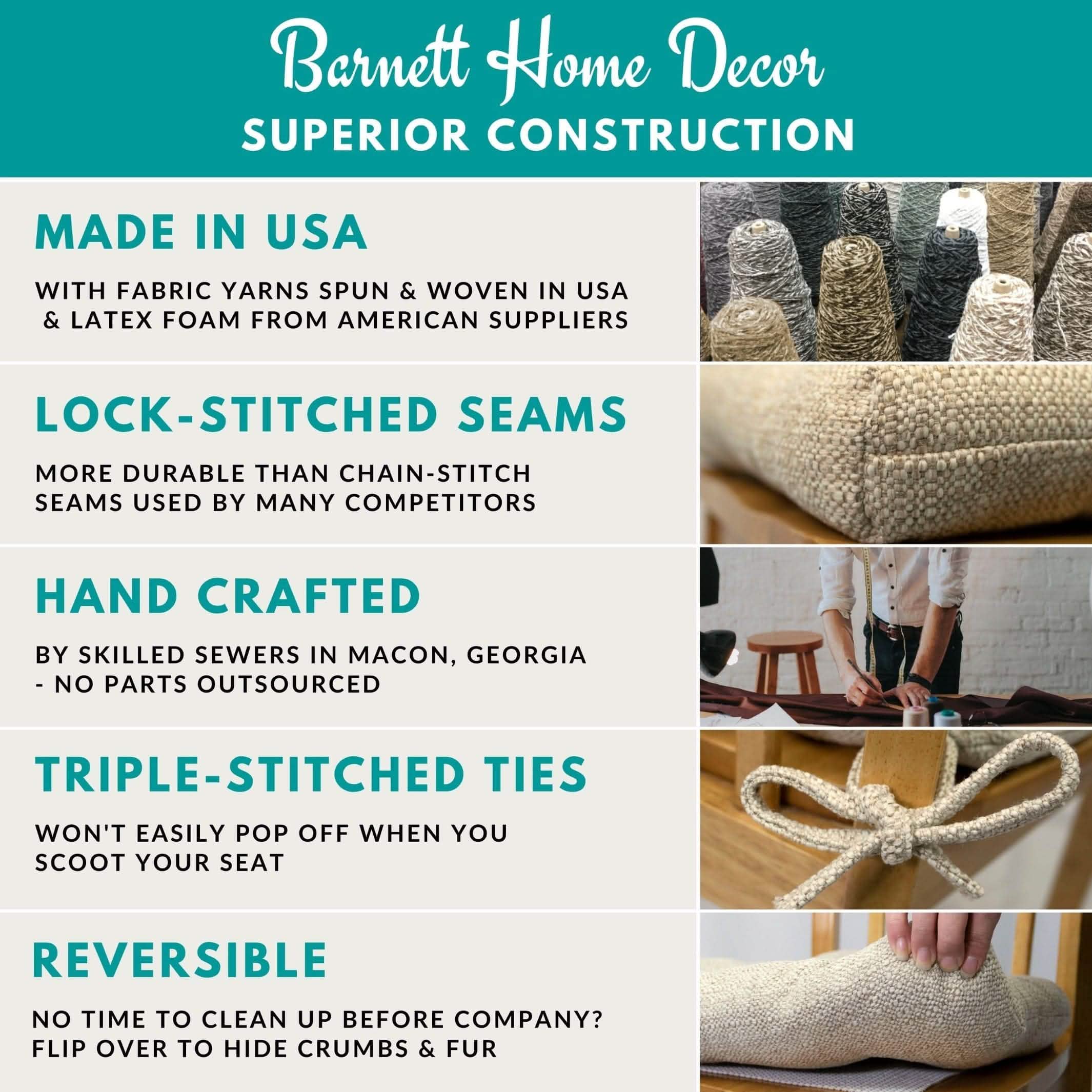 Barnett Home Decor
SUPERIOR CONSTRUCTION

MADE IN USA

WITH FABRIC YARNS SPUN & WOVEN IN USA & LATEX FOAM FROM AMERICAN SUPPLIERS

LOCK-STITCHED SEAMS

MORE DURABLE THAN CHAIN-STITCH SEAMS USED BY MANY COMPETITORS

HAND CRAFTED

BY SKILLED SEWERS IN MACON, GEORGIA - NO PARTS OUTSOURCED

TRIPLE-STITCHED TIES

WON'T EASILY POP OFF WHEN YOU SCOOT YOUR SEAT

REVERSIBLE

NO TIME TO CLEAN UP BEFORE COMPANY? FLIP OVER TO HIDE CRUMBS & FUR